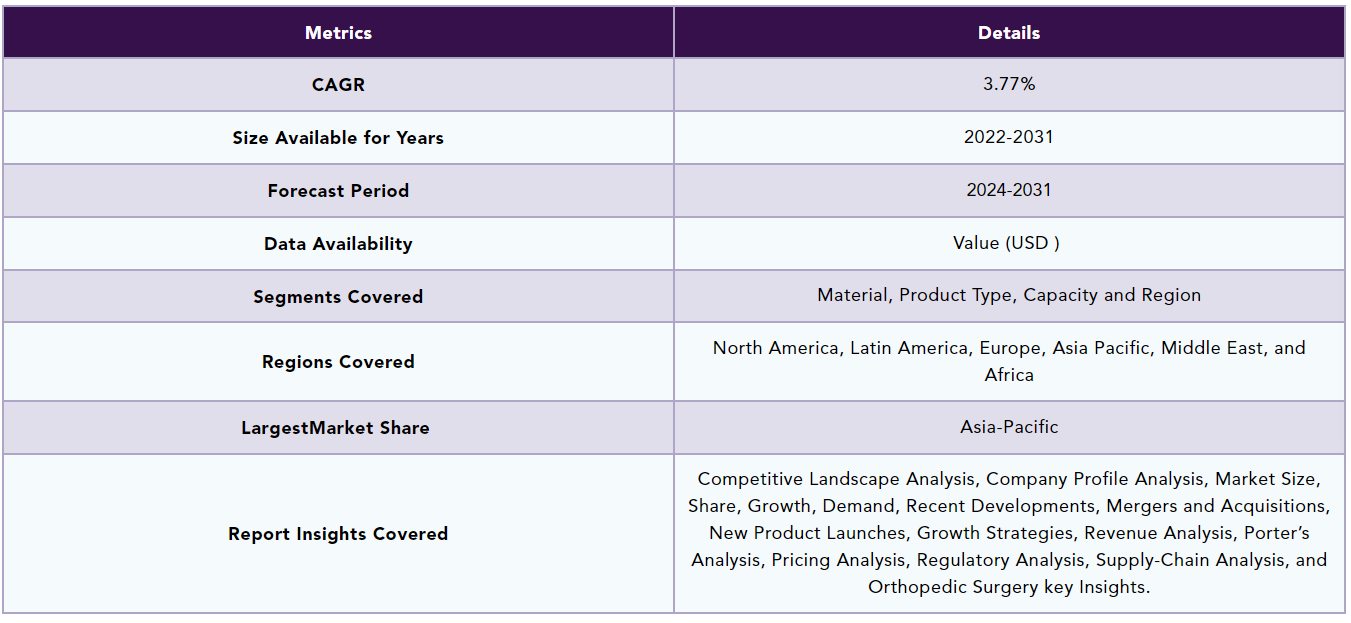 | Metrics | Details |
|---|---|
| CAGR | 3.77% |
| Size Available for Years | 2022-2031 |
| Forecast Period | 2024-2031 |
| Data Availability | Value (USD ) |
| Segments Covered | Material, Product Type, Capacity and Region |
| Regions Covered | North America, Latin America, Europe, Asia Pacific, Middle East, and Africa |
| LargestMarket Share | Asia-Pacific |
| Report Insights Covered | Competitive Landscape Analysis, Company Profile Analysis, Market Size, Share, Growth, Demand, Recent Developments, Mergers and Acquisitions, New Product Launches, Growth Strategies, Revenue Analysis, Porter's Analysis, Pricing Analysis, Regulatory Analysis, Supply-Chain Analysis, and Orthopedic Surgery key Insights. |